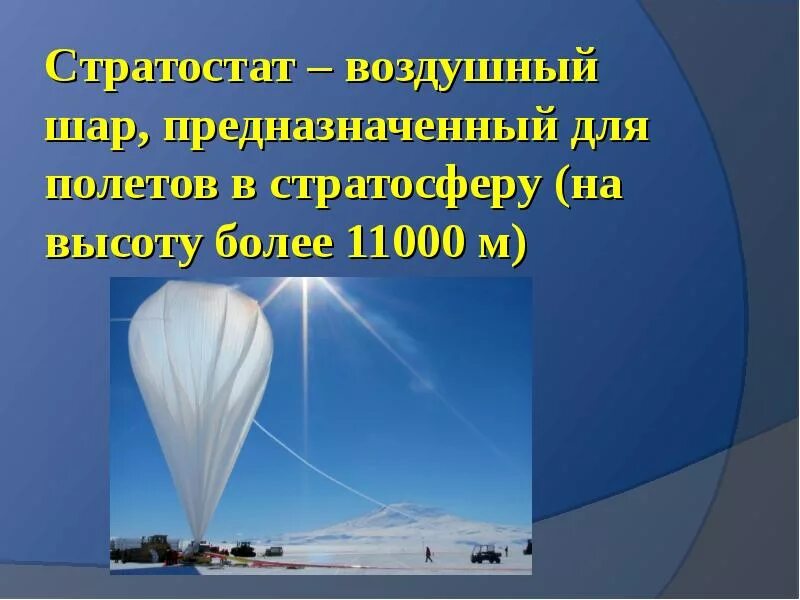 Стратостат – воздушный шар, предназначенный для полетов в стратосферу (на высоту более 11000 м)